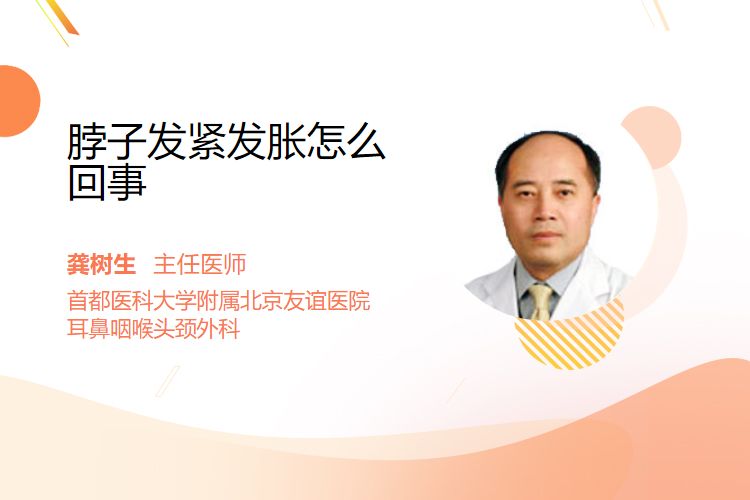 脖子发紧发胀怎么回事

龚树生 主任医师

首都医科大学附属北京友谊医院

耳鼻咽喉头颈外科